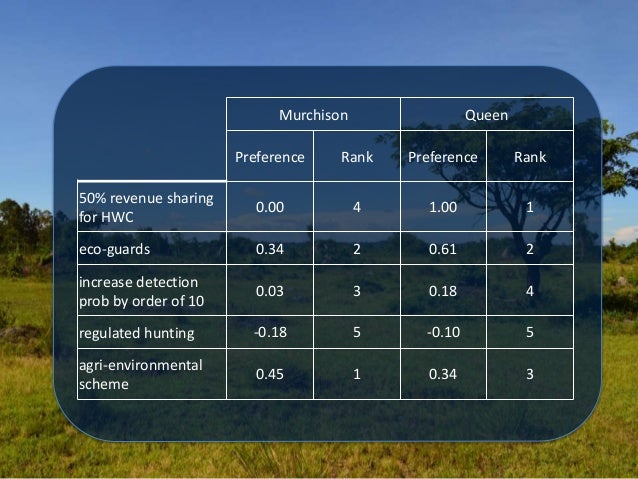 | | Murchison | | Queen | |
|---|---|---|---|---|
| | Preference | Rank | Preference | Rank |
| 50% revenue sharing for HWC | 0.00 | 4 | 1.00 | 1 |
| eco-guards | 0.34 | 2 | 0.61 | 2 |
| increase detection prob by order of 10 | 0.03 | 3 | 0.18 | 4 |
| regulated hunting | -0.18 | 5 | -0.10 | 5 |
| agri-environmental scheme | 0.45 | 1 | 0.34 | 3 |